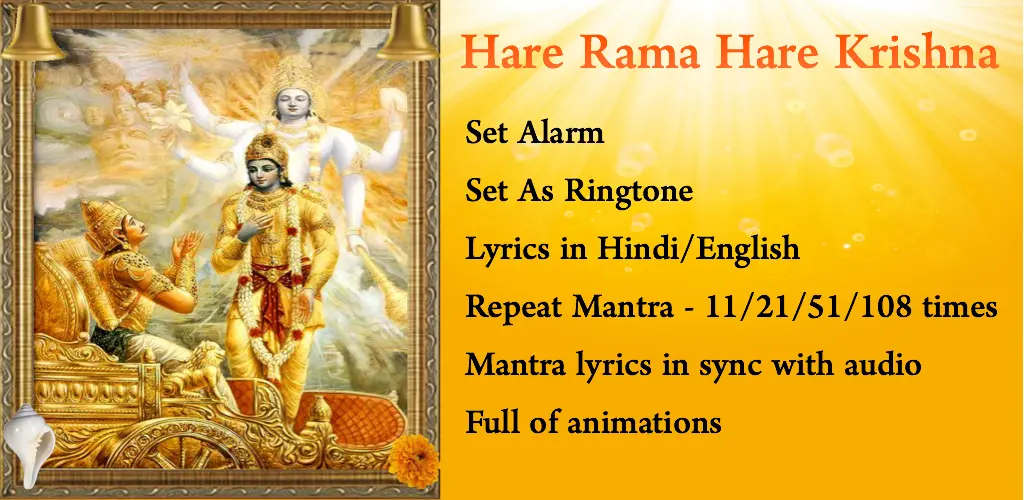 Hare Rama Hare Krishna

Set Alarm

Set As Ringtone

Lyrics in Hindi/English

Repeat Mantra - 11/21/51/108 times

Mantra lyrics in sync with audio

Full of animations